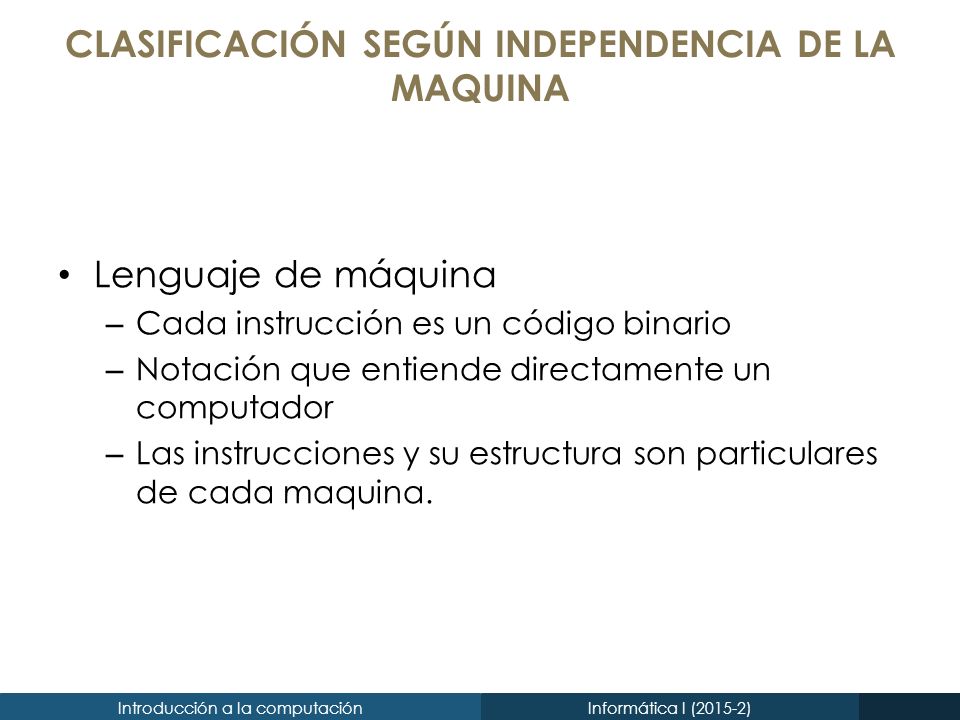 CLASIFICACIÓN SEGÚN INDEPENDENCIA DE LA MAQUINA

• Lenguaje de máquina
– Cada instrucción es un código binario
– Notación que entiende directamente un computador
– Las instrucciones y su estructura son particulares de cada maquina.

Introducción a la computación

Informática I (2015-2)